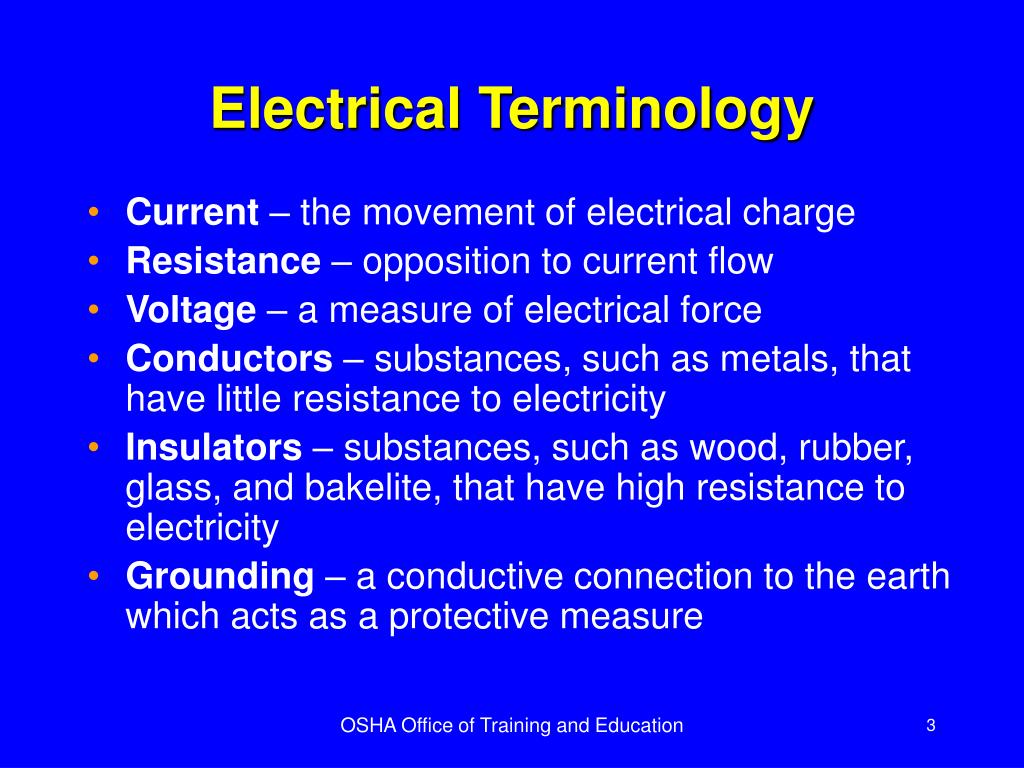 Electrical Terminology

• Current – the movement of electrical charge
• Resistance – opposition to current flow
• Voltage – a measure of electrical force
• Conductors – substances, such as metals, that have little resistance to electricity
• Insulators – substances, such as wood, rubber, glass, and bakelite, that have high resistance to electricity
• Grounding – a conductive connection to the earth which acts as a protective measure

OSHA Office of Training and Education

3